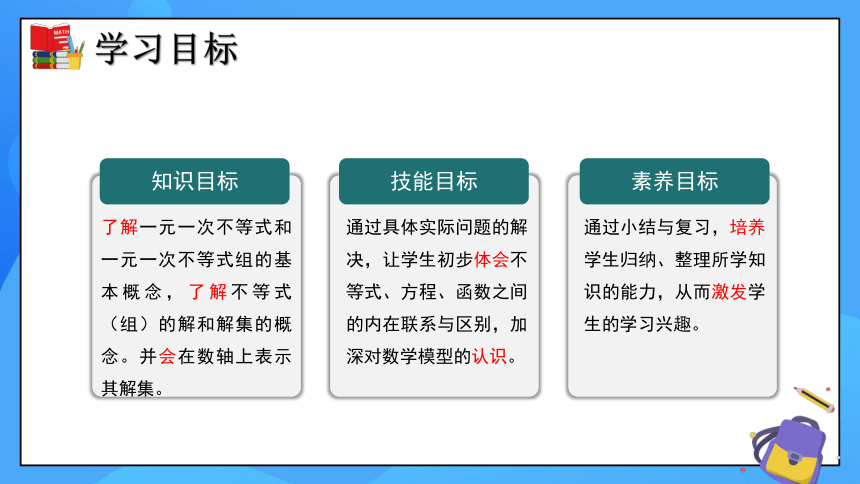 MATH

学习目标

知识目标

了解一元一次不等式和一元一次不等式组的基本概念，了解不等式（组）的解和解集的概念。并会在数轴上表示其解集。

技能目标

通过具体实际问题的解决，让学生初步体会不等式、方程、函数之间的内在联系与区别，加深对数学模型的认识。

素养目标

通过小结与复习，培养学生归纳、整理所学知识的能力，从而激发学生的学习兴趣。